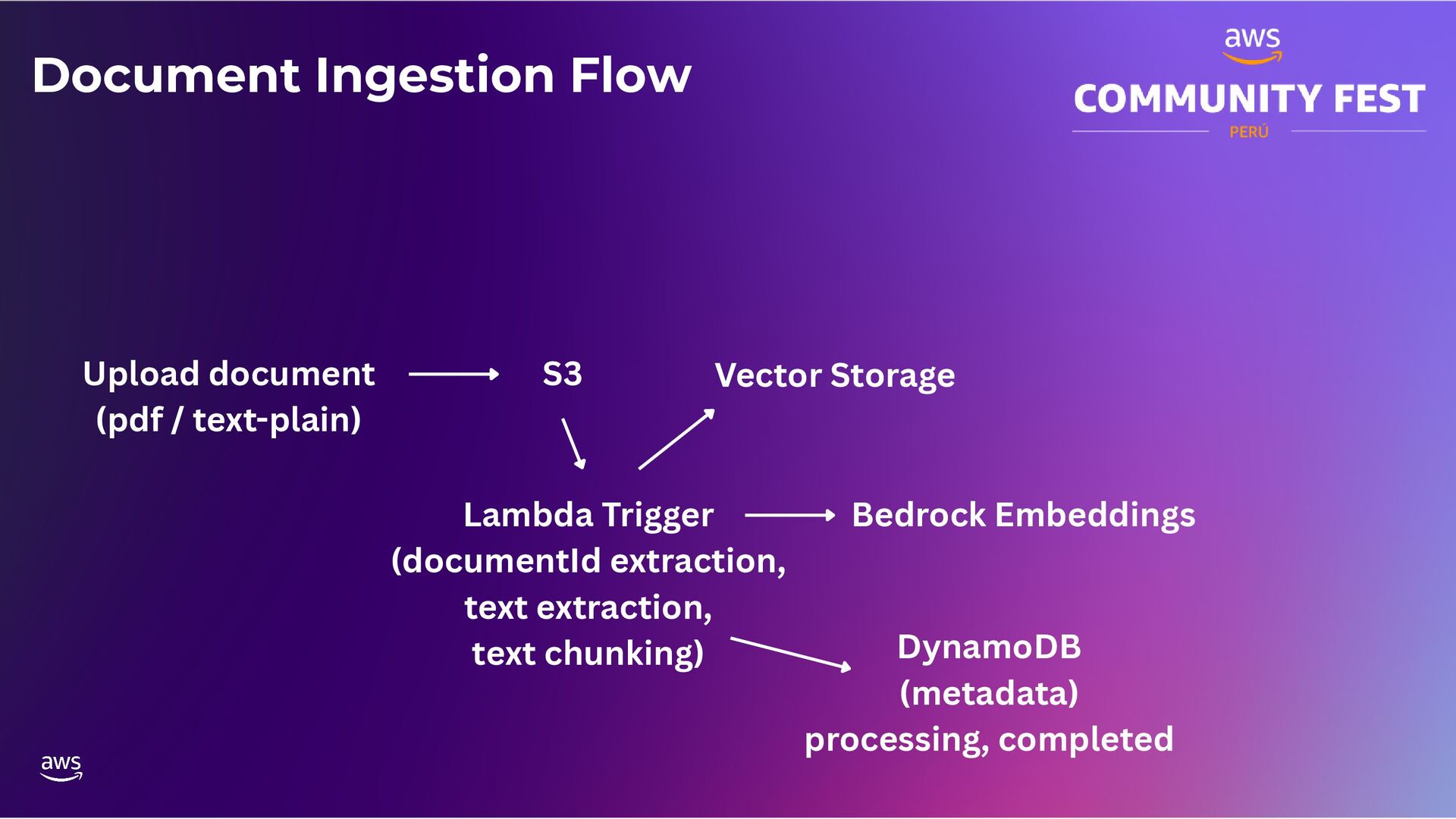 Document Ingestion Flow

aws
COMMUNITY FEST
PERÚ

Upload document (pdf / text-plain)

S3

Vector Storage

Lambda Trigger (documentId extraction, text extraction, text chunking)

Bedrock Embeddings

DynamoDB (metadata) processing, completed

aws